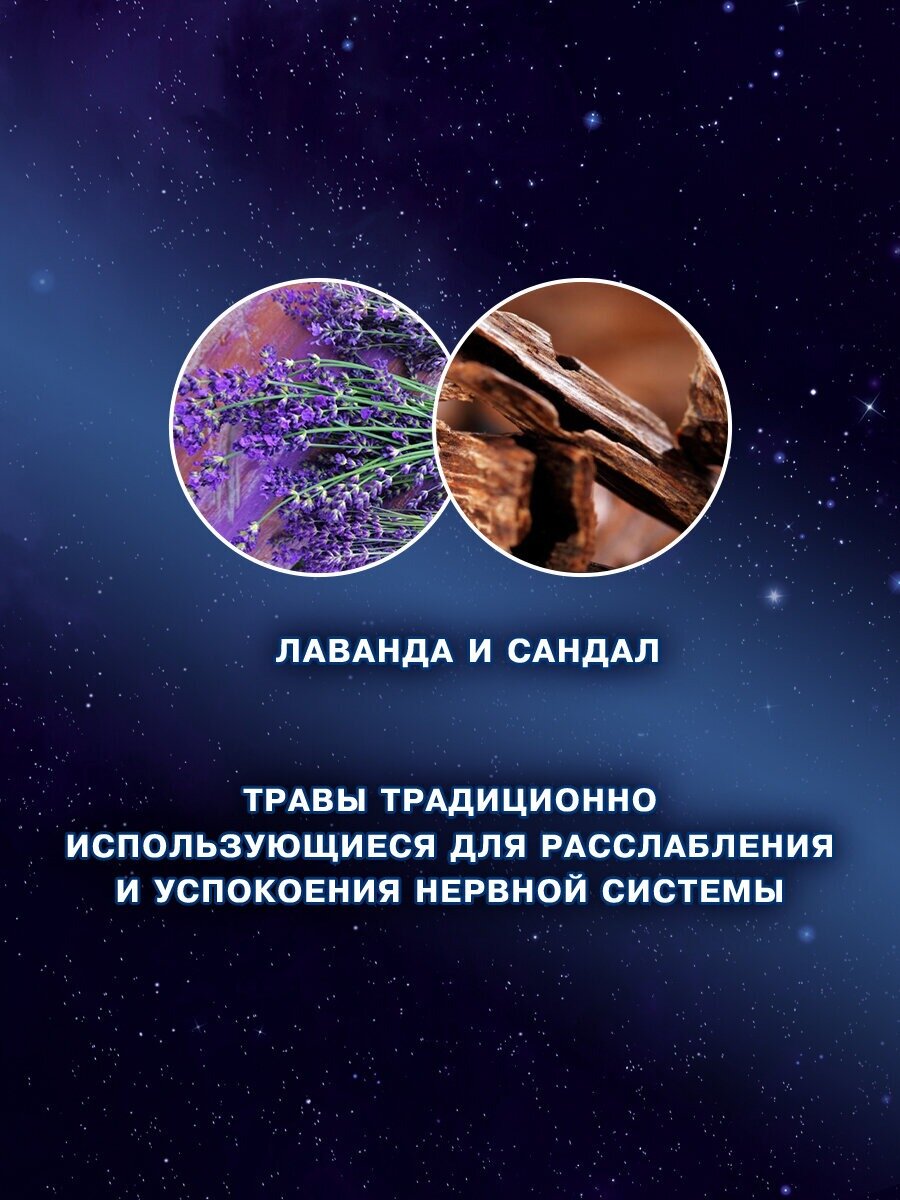 ЛАВАНДА И САНДАЛ

ТРАВЫ ТРАДИЦИОННО ИСПОЛЬЗУЮЩИЕСЯ ДЛЯ РАССЛАБЛЕНИЯ И УСПОКОЕНИЯ НЕРВНОЙ СИСТЕМЫ